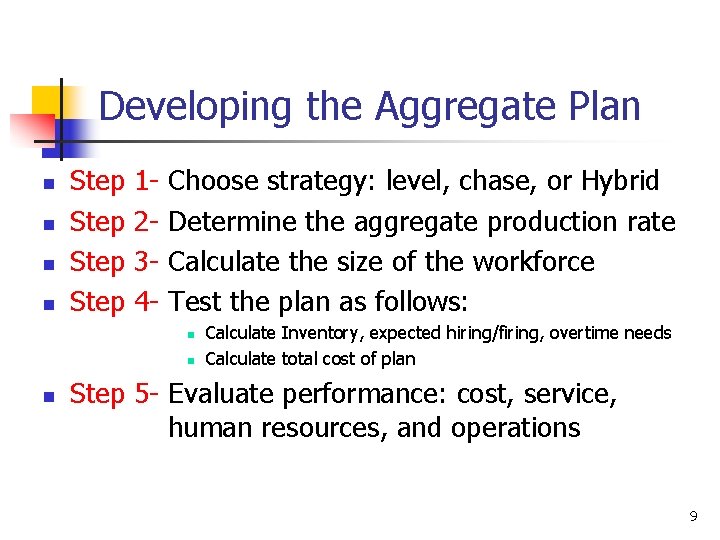 Developing the Aggregate Plan

- Step 1- Choose strategy: level, chase, or Hybrid
- Step 2- Determine the aggregate production rate
- Step 3- Calculate the size of the workforce
- Step 4- Test the plan as follows:
  - Calculate Inventory, expected hiring/firing, overtime needs
  - Calculate total cost of plan
- Step 5- Evaluate performance: cost, service, human resources, and operations

9